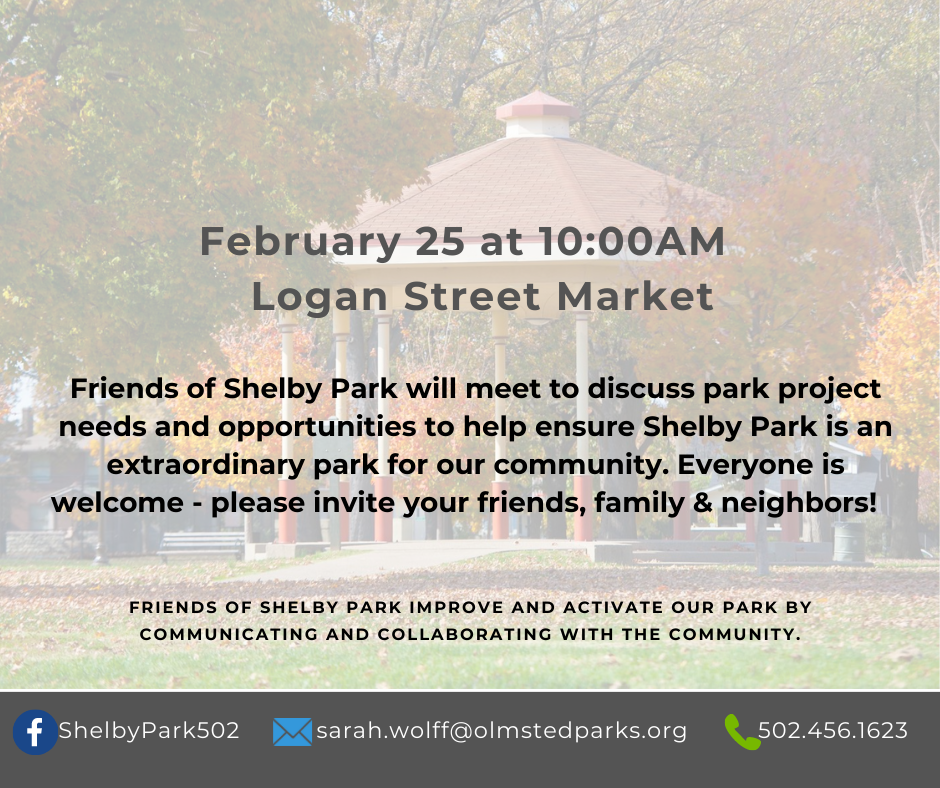 February 25 at 10:00AM
Logan Street Market

Friends of Shelby Park will meet to discuss park project needs and opportunities to help ensure Shelby Park is an extraordinary park for our community. Everyone is welcome - please invite your friends, family & neighbors!

FRIENDS OF SHELBY PARK IMPROVE AND ACTIVATE OUR PARK BY COMMUNICATING AND COLLABORATING WITH THE COMMUNITY.

ShelbyPark502 sarah.wolff@olmstedparks.org 502.456.1623